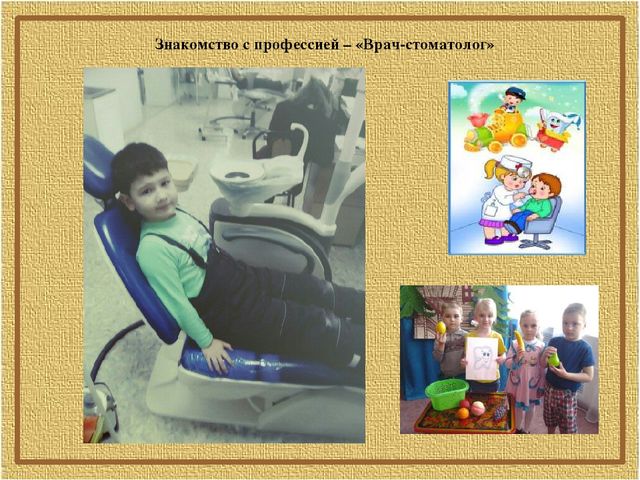 Знакомство с профессией – «Врач-стоматолог»